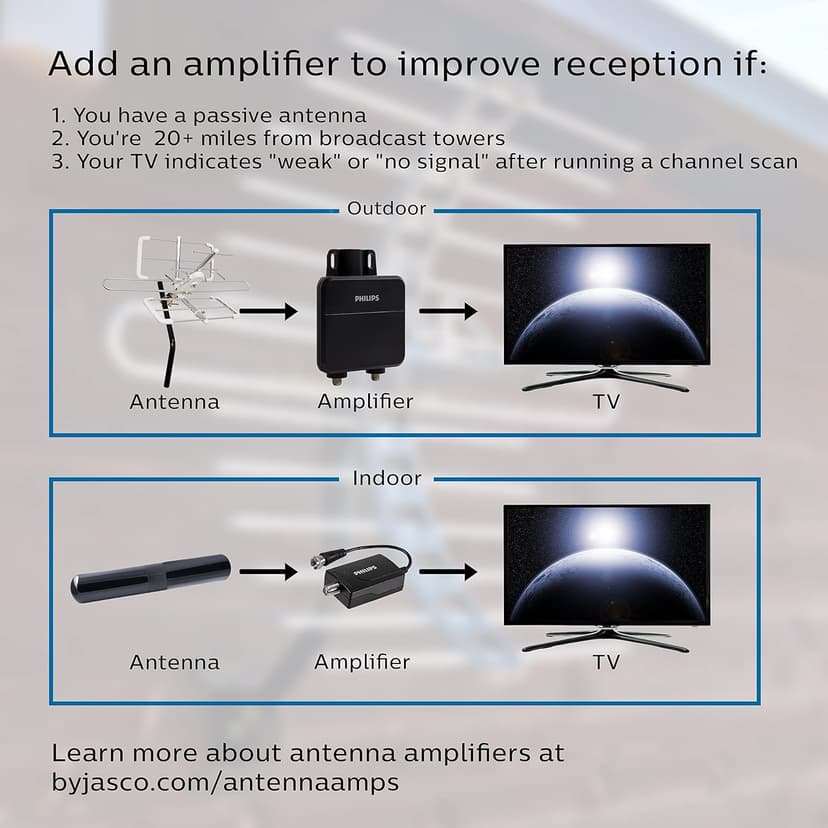 Add an amplifier to improve reception if:

1. You have a passive antenna
2. You're 20+ miles from broadcast towers
3. Your TV indicates "weak" or "no signal" after running a channel scan

Outdoor

PHILIPS

Antenna Amplifier TV

Indoor

PHILIPS

Antenna Amplifier TV

Learn more about antenna amplifiers at byjasco.com/antennaamps